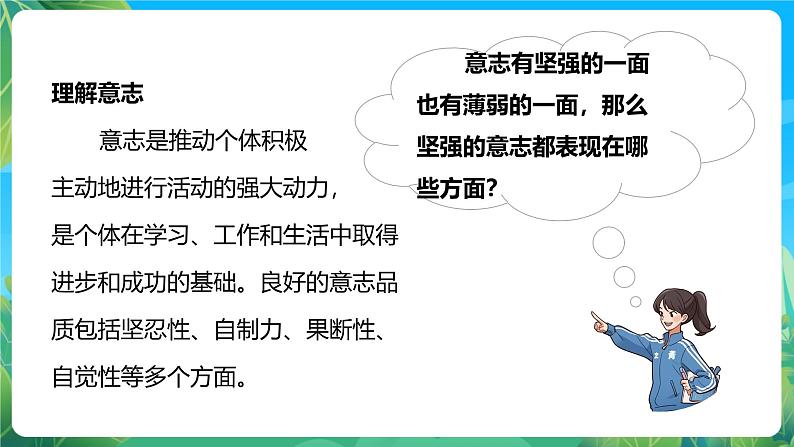 理解意志

意志是推动个体积极主动地进行活动的强大动力，是个体在学习、工作和生活中取得进步和成功的基础。良好的意志品质包括坚忍性、自制力、果断性、自觉性等多个方面。

意志有坚强的一面也有薄弱的一面，那么坚强的意志都表现在哪些方面？